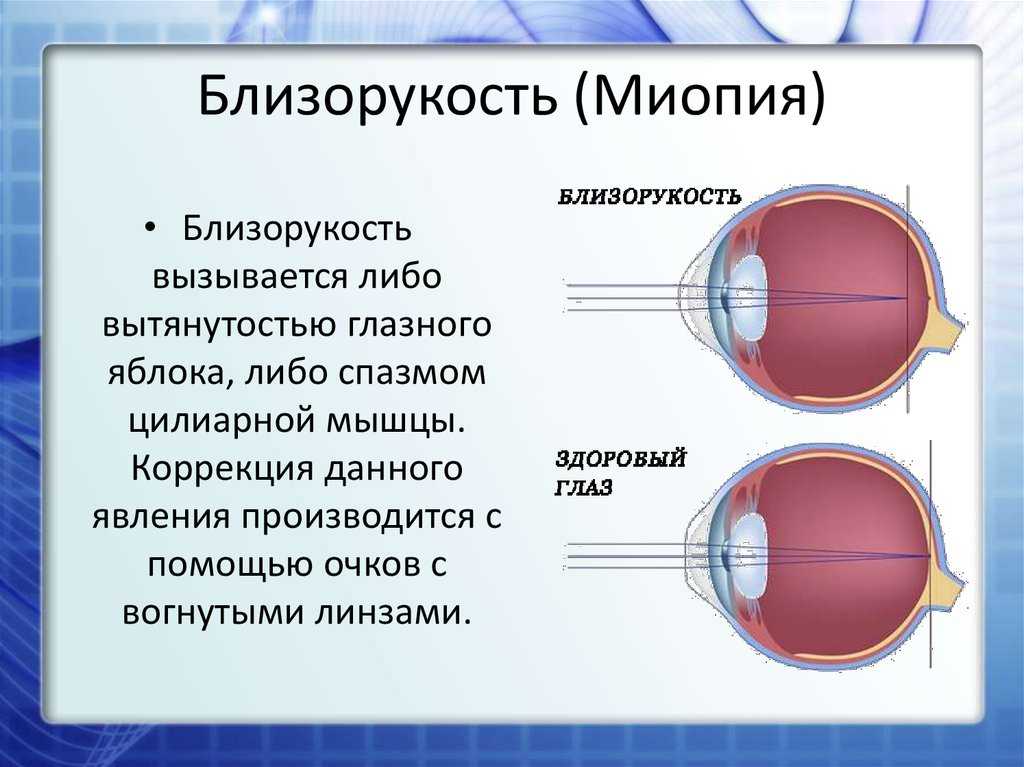 Близорукость (Миопия)

• Близорукость вызывается либо вытянутостью глазного яблока, либо спазмом цилиарной мышцы. Коррекция данного явления производится с помощью очков с вогнутыми линзами.

БЛИЗОРУКОСТЬ

ЗДОРОВЫЙ ГЛАЗ